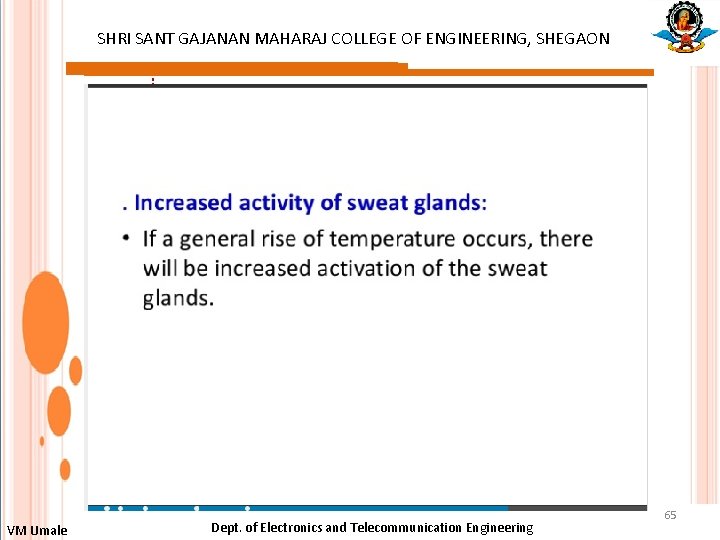 SHRI SANT GAJANAN MAHARAJ COLLEGE OF ENGINEERING, SHEGAON

. Increased activity of sweat glands:

• If a general rise of temperature occurs, there will be increased activation of the sweat glands.

65

VM Umale

Dept. of Electronics and Telecommunication Engineering